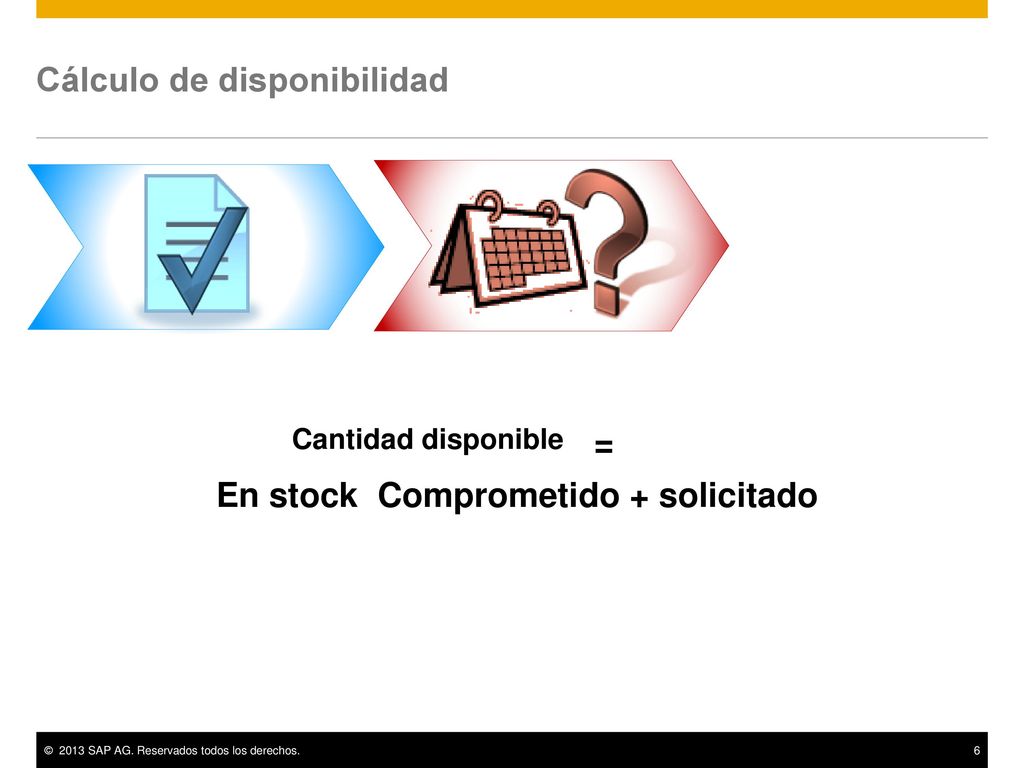 Cálculo de disponibilidad

Cantidad disponible =

En stock Comprometido + solicitado

© 2013 SAP AG. Reservados todos los derechos.

6